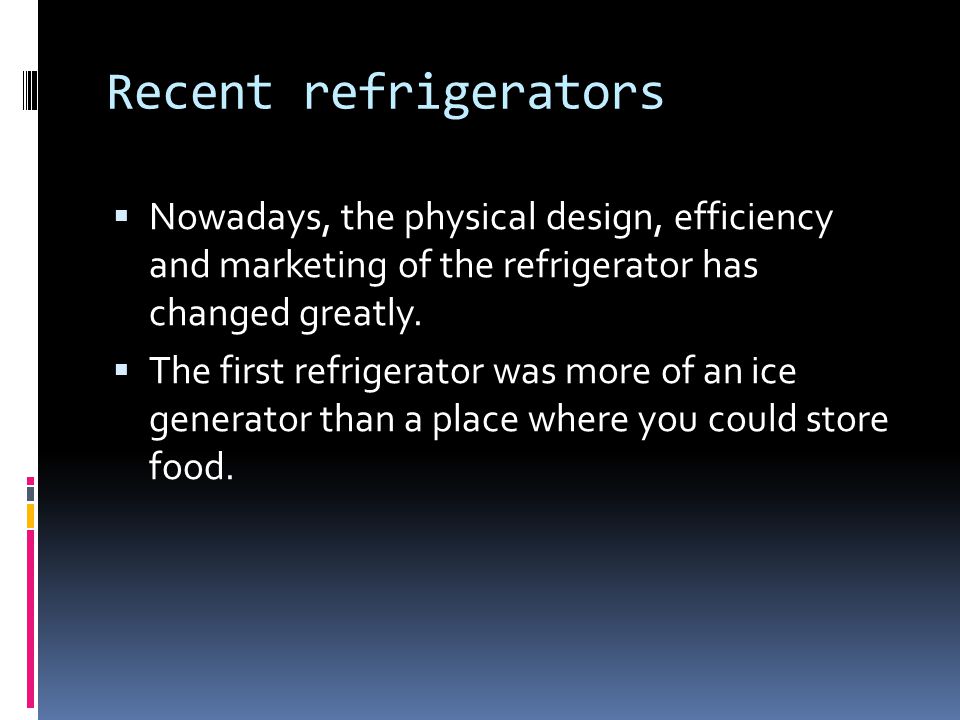 Recent refrigerators

▪ Nowadays, the physical design, efficiency and marketing of the refrigerator has changed greatly.

▪ The first refrigerator was more of an ice generator than a place where you could store food.